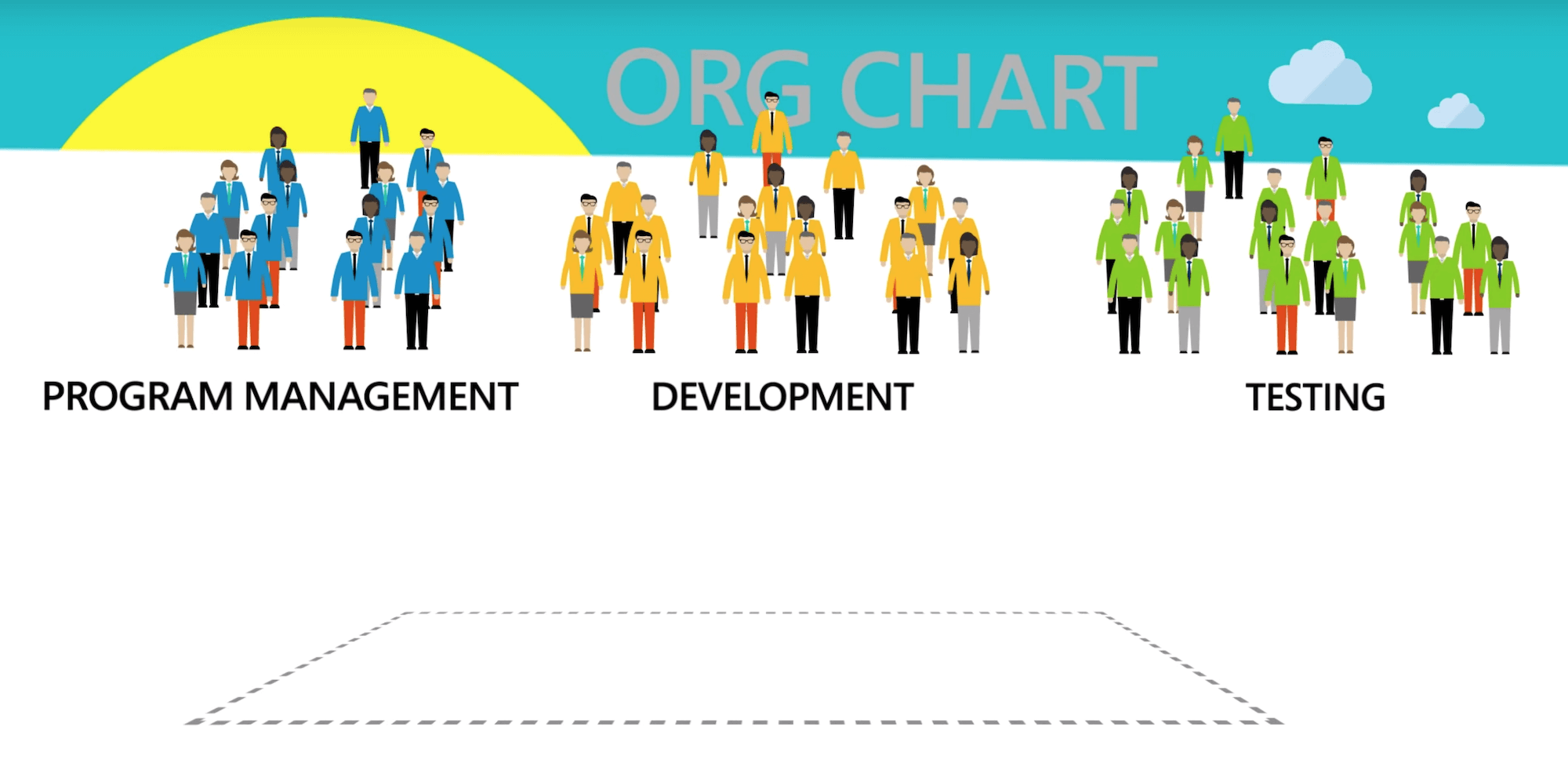 ORG CHART

PROGRAM MANAGEMENT

DEVELOPMENT

TESTING